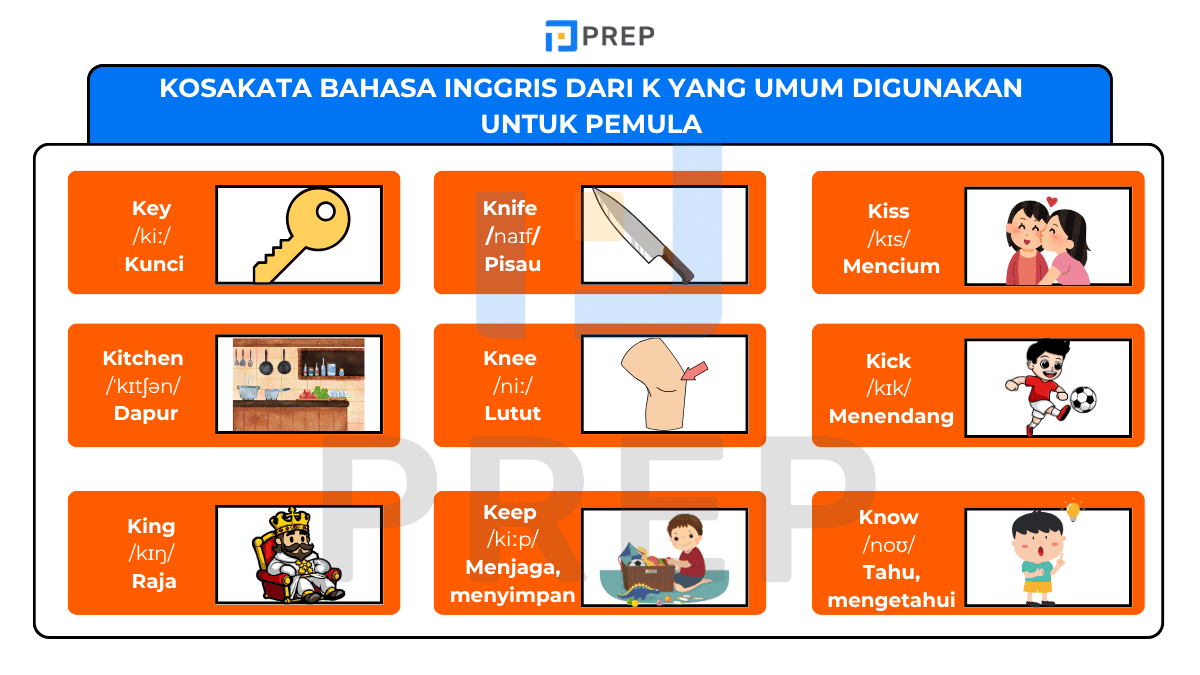 PREP

KOSAKATA BAHASA INGGRIS DARI K YANG UMUM DIGUNAKAN UNTUK PEMULA

Key
/kiː/
Kunci

Knife
/naɪf/
Pisau

Kiss
/kɪs/
Mencium

Kitchen
/ˈkɪtʃən/
Dapur

Knee
/niː/
Lutut

Kick
/kɪk/
Menendang

King
/kɪŋ/
Raja

Keep
/kiːp/
Menjaga, menyimpan

Know
/noʊ/
Tahu, mengetahui

PREP